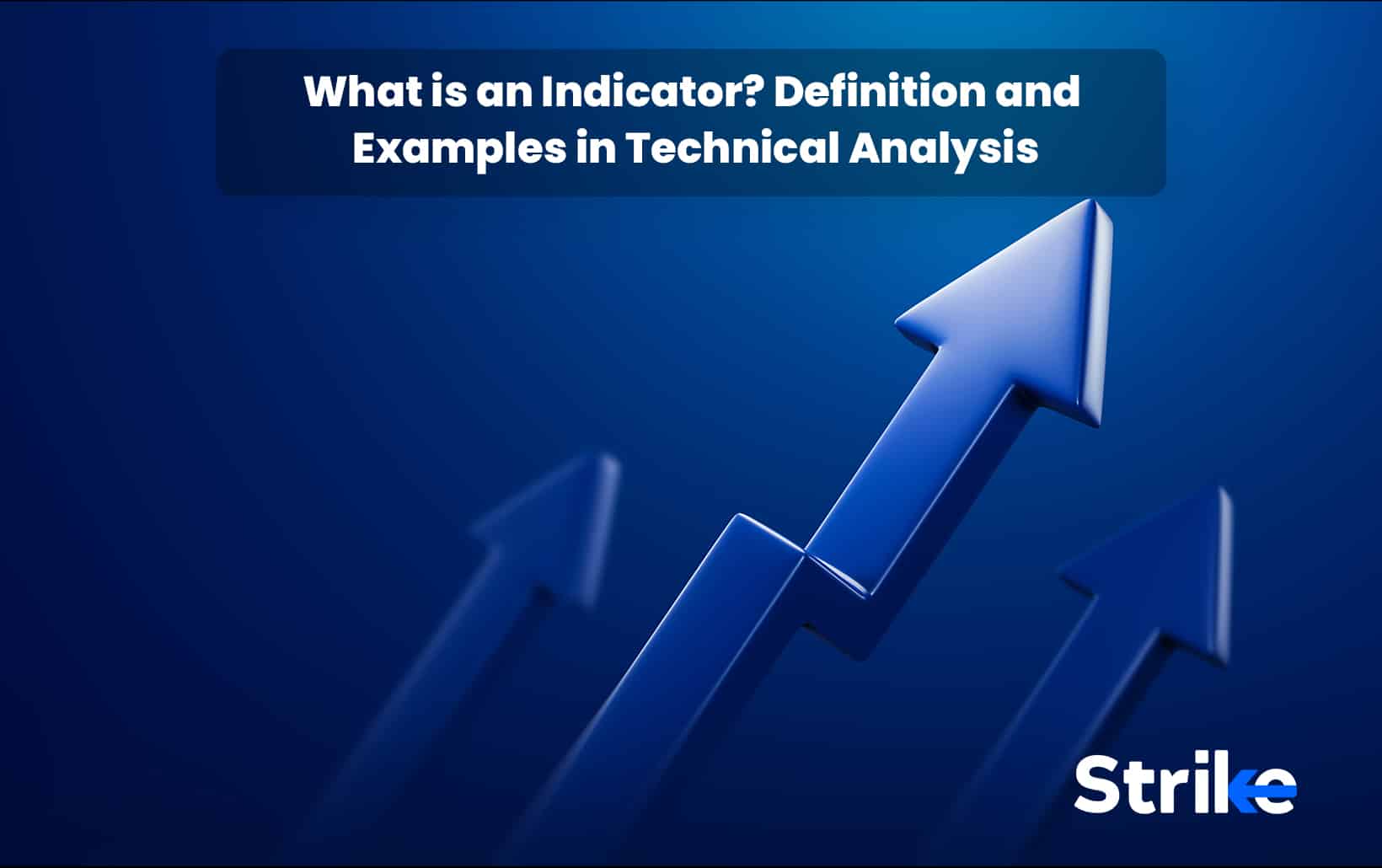 What is an Indicator? Definition and Examples in Technical Analysis

Strike